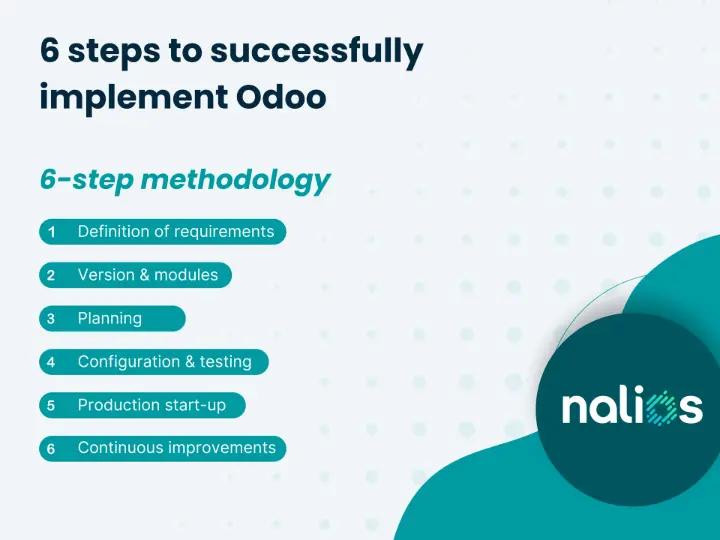 6 steps to successfully implement Odoo

6-step methodology

1 Definition of requirements

2 Version & modules

3 Planning

4 Configuration & testing

5 Production start-up

6 Continuous improvements

nalios